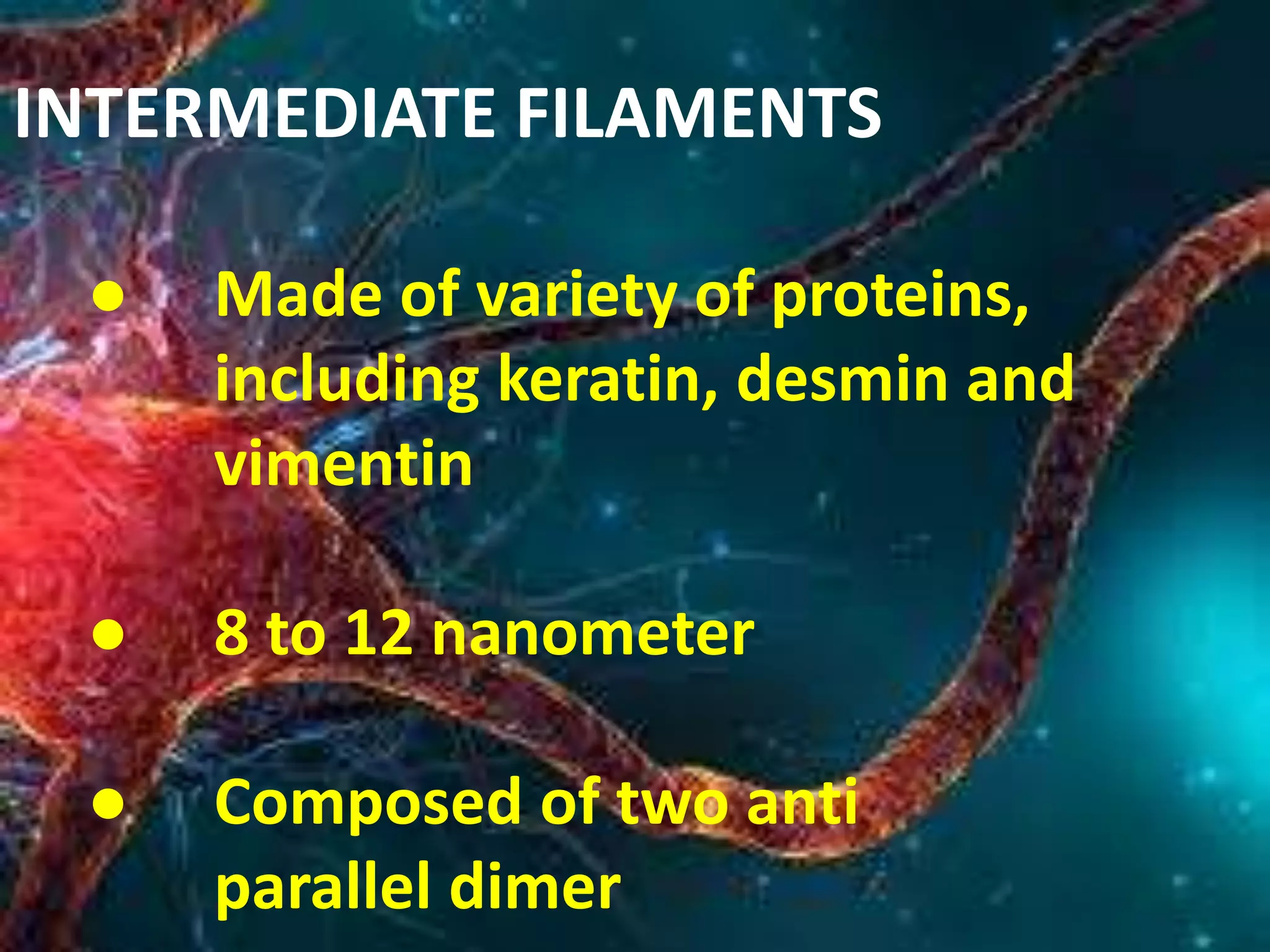 INTERMEDIATE FILAMENTS

● Made of variety of proteins, including keratin, desmin and vimentin

● 8 to 12 nanometer

● Composed of two anti parallel dimer